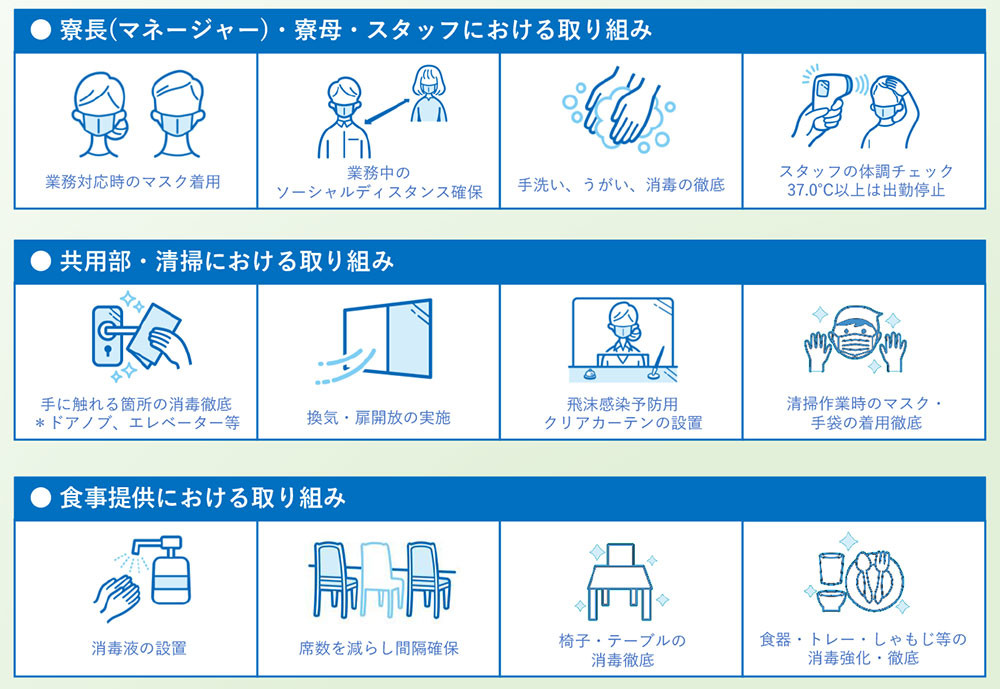 ● 寮長(マネージャー)・寮母・スタッフにおける取り組み

業務対応時のマスク着用

業務中の
ソーシャルディスタンス確保

手洗い、うがい、消毒の徹底

スタッフの体調チェック
37.0°C以上は出勤停止

● 共用部・清掃における取り組み

手に触れる箇所の消毒徹底
＊ドアノブ、エレベーター等

換気・扉開放の実施

飛沫感染予防用
クリアカーテンの設置

清掃作業時のマスク・
手袋の着用徹底

● 食事提供における取り組み

消毒液の設置

席数を減らし間隔確保

椅子・テーブルの
消毒徹底

食器・トレー・しゃもじ等の
消毒強化・徹底